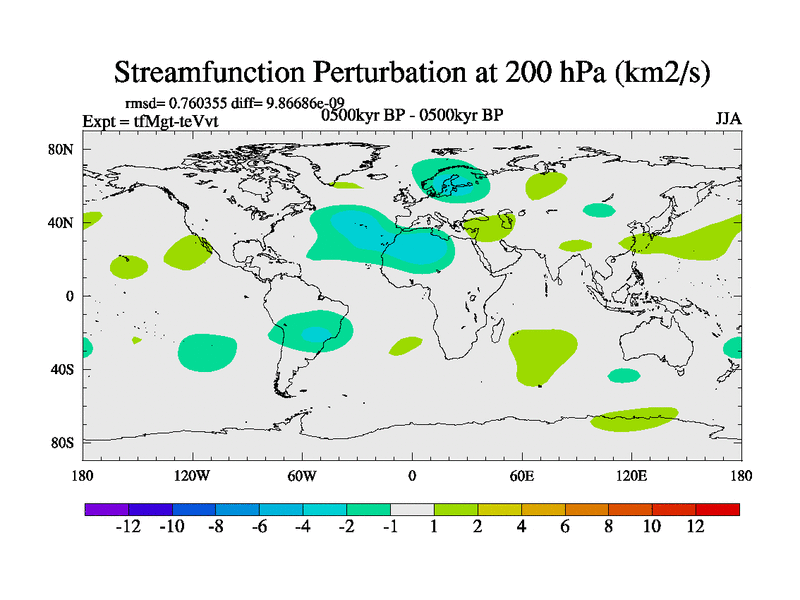 Streamfunction Perturbation at 200 hPa (km2/s)

rmsd= 0.760355 diff= 9.86686e-09

Expt = tfMgt-teVvt

0500kyr BP - 0500kyr BP

JJA

80N
40N
0
40S
80S

180 120W 60W 0 60E 120E 180

-12 -10 -8 -6 -4 -2 -1 1 2 4 6 8 10 12